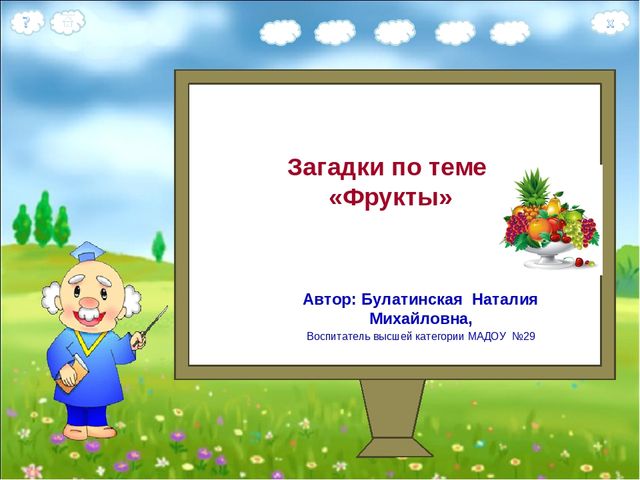 ?

x

Загадки по теме «Фрукты»

Автор: Булатинская Наталия Михайловна,
Воспитатель высшей категории МАДОУ №29